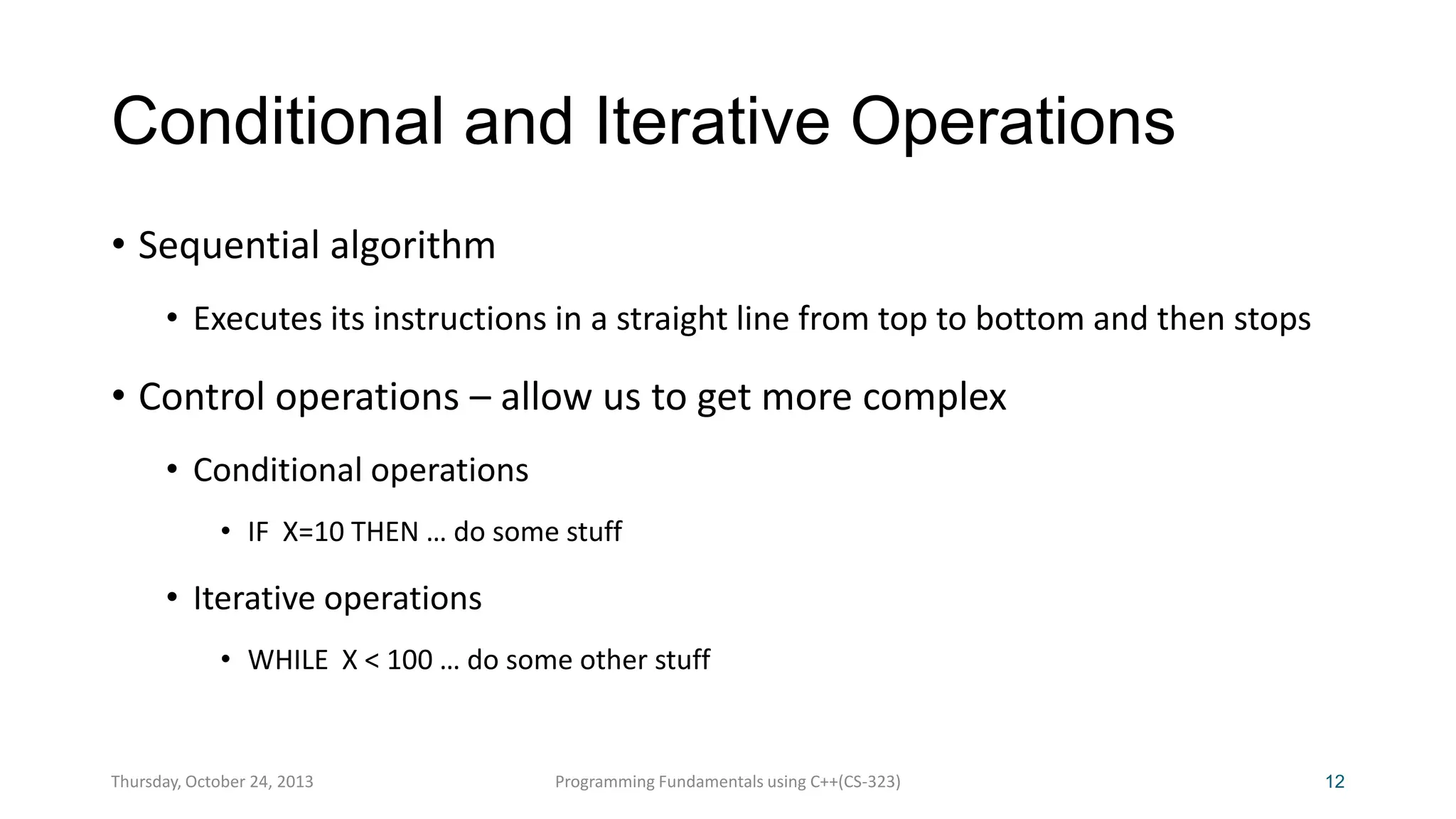 Conditional and Iterative Operations

• Sequential algorithm

• Executes its instructions in a straight line from top to bottom and then stops

• Control operations – allow us to get more complex

• Conditional operations

• IF X=10 THEN … do some stuff

• Iterative operations

• WHILE X < 100 … do some other stuff

Thursday, October 24, 2013
Programming Fundamentals using C++(CS-323)
12